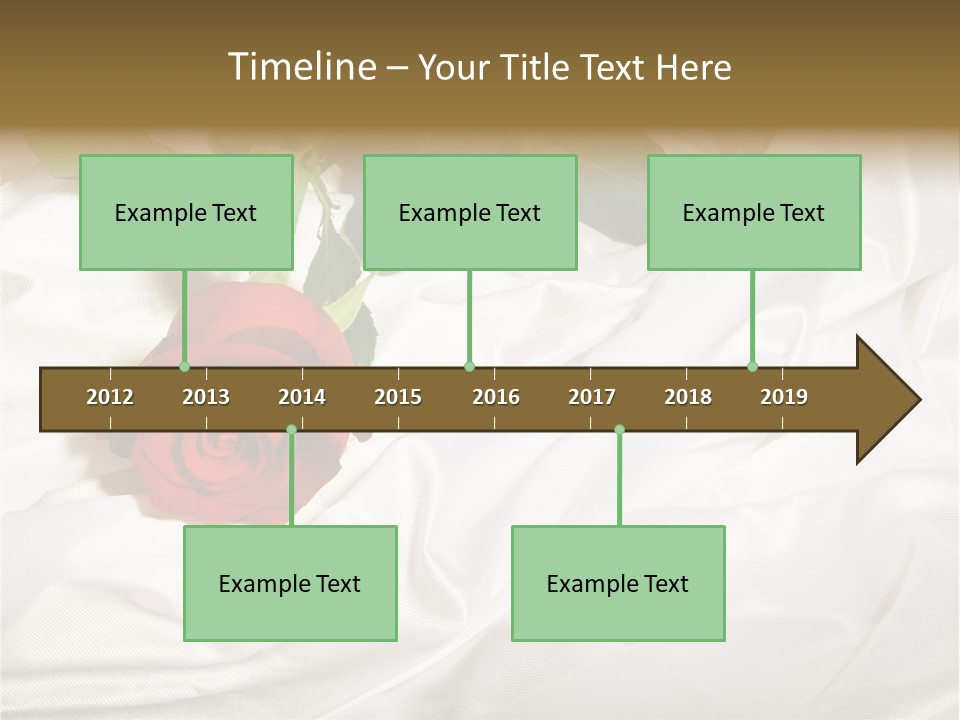 Timeline – Your Title Text Here

Example Text

Example Text

Example Text

2012 2013 2014 2015 2016 2017 2018 2019

Example Text

Example Text